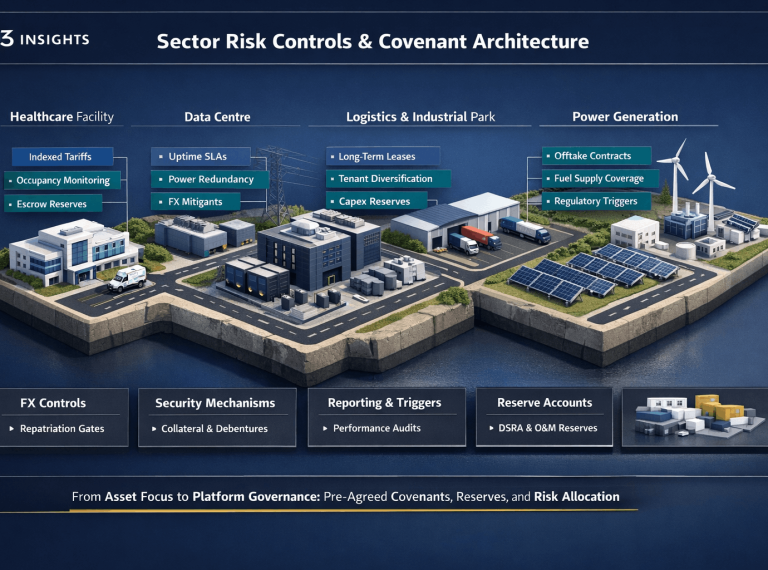 3 INSIGHTS

Sector Risk Controls & Covenant Architecture

Healthcare Facility

Indexed Tariffs
Occupancy Monitoring
Escrow Reserves

Data Centre

Uptime SLAs
Power Redundancy
FX Mitigants

Logistics & Industrial Park

Long-Term Leases
Tenant Diversification
Capex Reserves

Power Generation

Offtake Contracts
Fuel Supply Coverage
Regulatory Triggers

FX Controls
Repatriation Gates

Security Mechanisms
Collateral & Debentures

Reporting & Triggers
Performance Audits

Reserve Accounts
DSRA & O&M Reserves

From Asset Focus to Platform Governance: Pre-Agreed Covenants, Reserves, and Risk Allocation